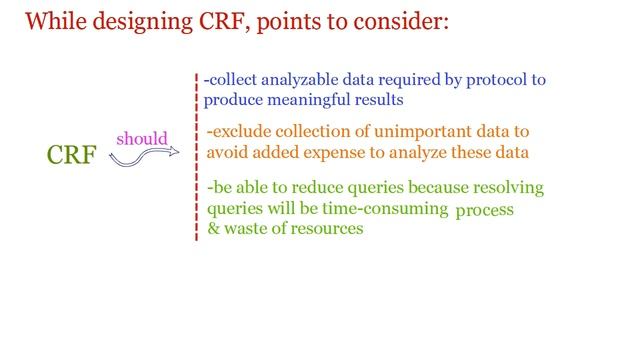 While designing CRF, points to consider:

CRF

should

-collect analyzable data required by protocol to produce meaningful results

-exclude collection of unimportant data to avoid added expense to analyze these data

-be able to reduce queries because resolving queries will be time-consuming process & waste of resources